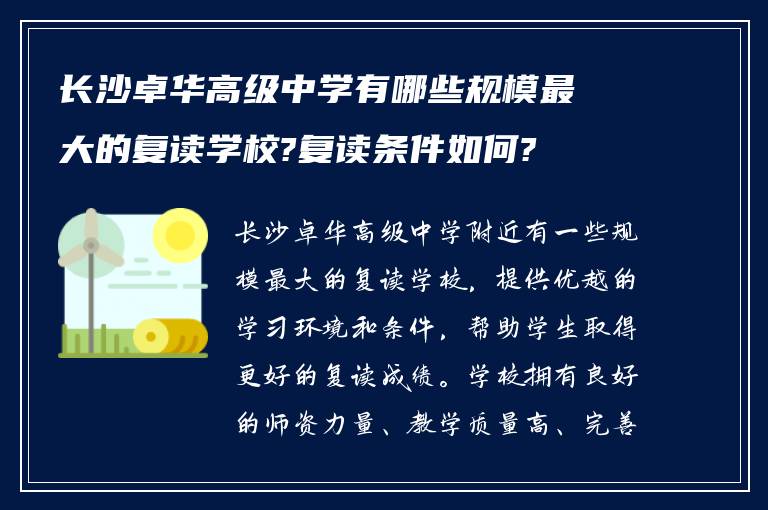 长沙卓华高级中学有哪些规模最大的复读学校?复读条件如何?

长沙卓华高级中学附近有一些规模最大的复读学校，提供优越的学习环境和条件，帮助学生取得更好的复读成绩。学校拥有良好的师资力量、教学质量高、完善